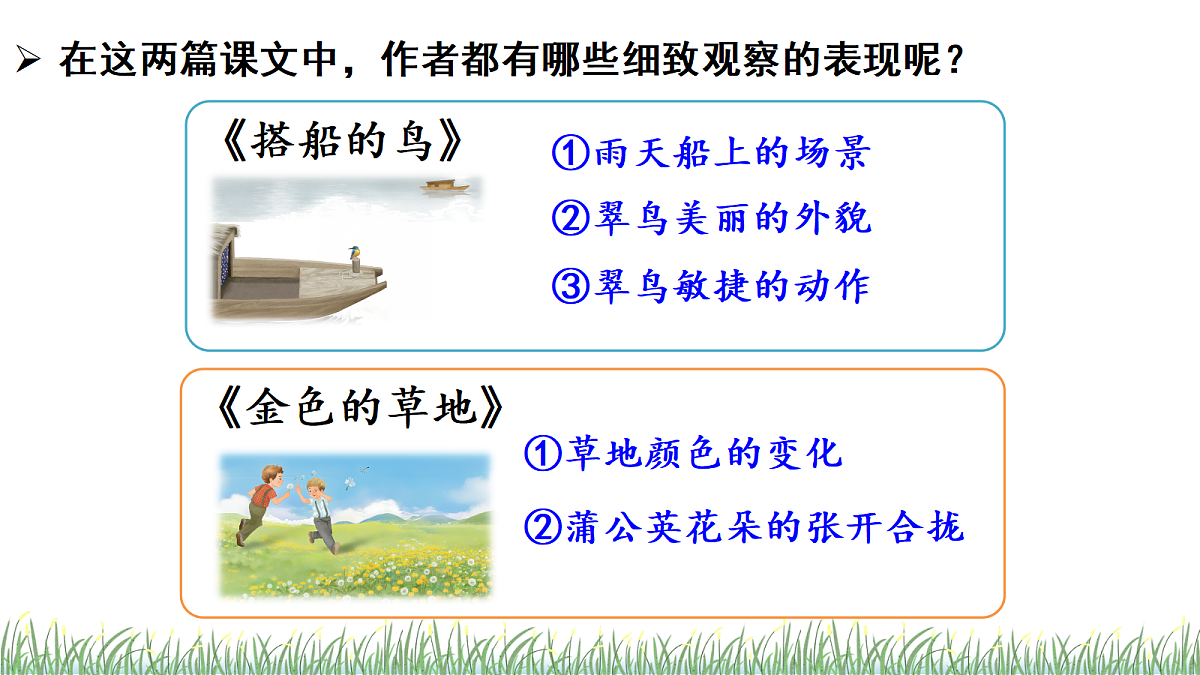 ➢ 在这两篇课文中，作者都有哪些细致观察的表现呢？

《搭船的鸟》

①雨天船上的场景

②翠鸟美丽的外貌

③翠鸟敏捷的动作

《金色的草地》

①草地颜色的变化

②蒲公英花朵的张开合拢